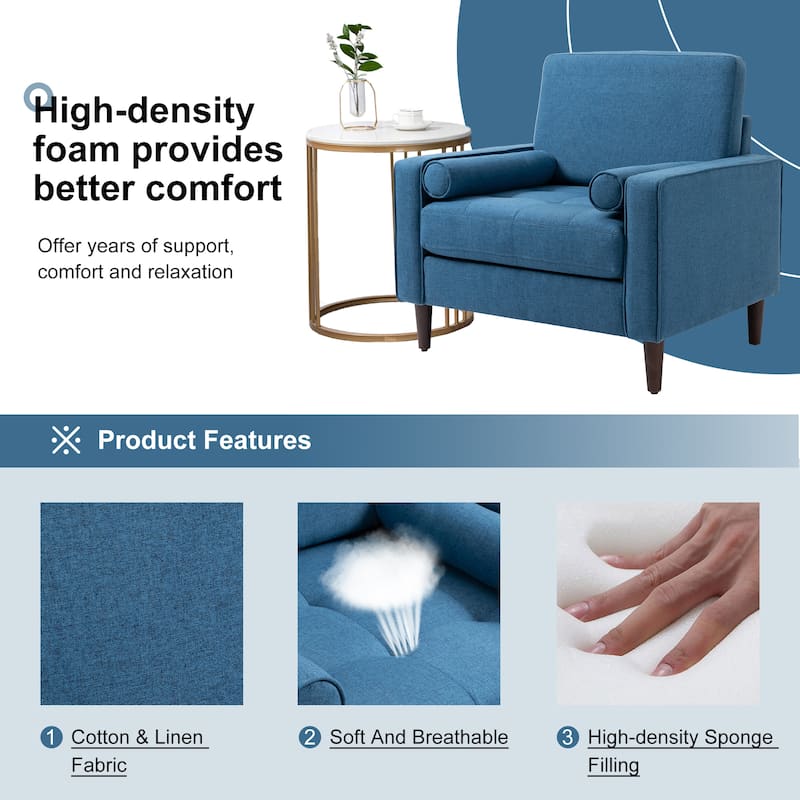 High-density foam provides better comfort

Offer years of support, comfort and relaxation

Product Features

1 Cotton & Linen Fabric

2 Soft And Breathable

3 High-density Sponge Filling